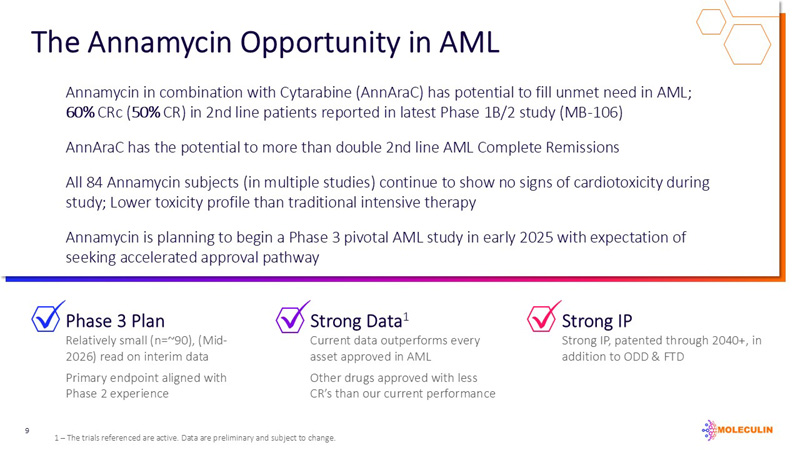 The Annamycin Opportunity in AML

Annamycin in combination with Cytarabine (AnnAraC) has potential to fill unmet need in AML; 60% CRc (50% CR) in 2nd line patients reported in latest Phase 1B/2 study (MB-106)

AnnAraC has the potential to more than double 2nd line AML Complete Remissions

All 84 Annamycin subjects (in multiple studies) continue to show no signs of cardiotoxicity during study; Lower toxicity profile than traditional intensive therapy

Annamycin is planning to begin a Phase 3 pivotal AML study in early 2025 with expectation of seeking accelerated approval pathway

Phase 3 Plan

Relatively small (n=~90), (Mid-2026) read on interim data

Primary endpoint aligned with Phase 2 experience

Strong Data$^1$

Current data outperforms every asset approved in AML

Other drugs approved with less CR's than our current performance

Strong IP

Strong IP, patented through 2040+, in addition to ODD & FTD

9

1 – The trials referenced are active. Data are preliminary and subject to change.

MOLECULIN